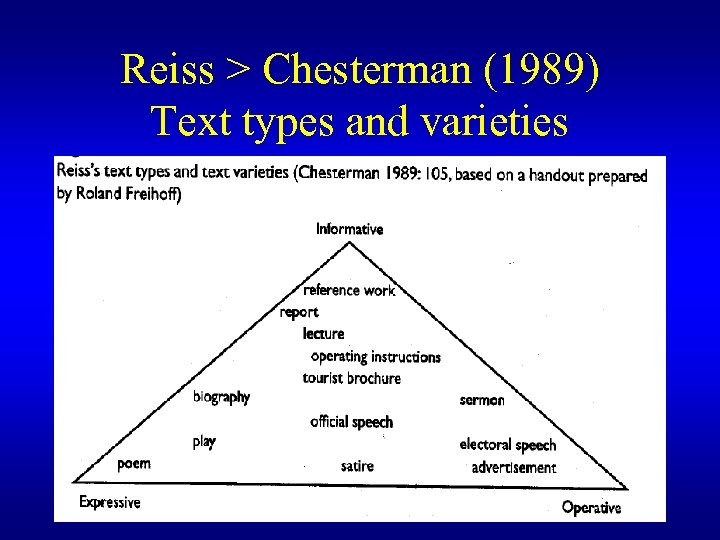 Reiss > Chesterman (1989)
Text types and varieties

Reiss's text types and text varieties (Chesterman 1989: 105, based on a handout prepared by Roland Freihoff)

Informative

reference work
report
lecture
operating instructions
tourist brochure
biography
sermon
official speech
play
electoral speech
poem
satire
advertisement

Expressive

Operative